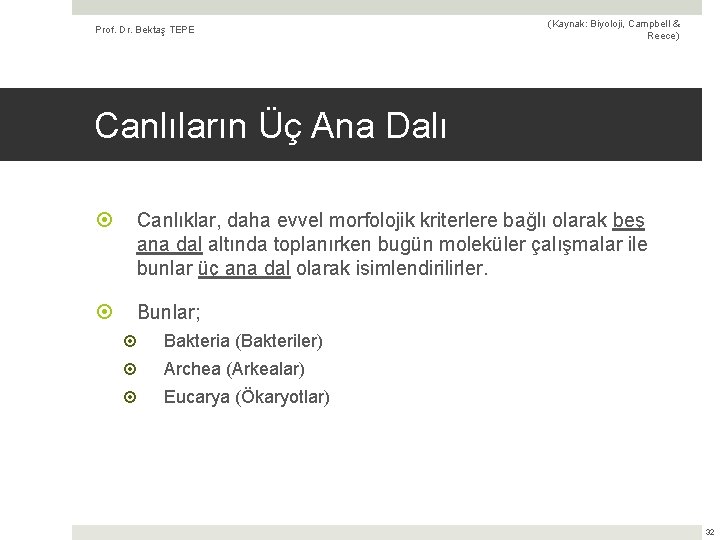 Prof. Dr. Bektaş TEPE

(Kaynak: Biyoloji, Campbell & Reece)

Canlıların Üç Ana Dalı

Canlıklar, daha evvel morfolojik kriterlere bağlı olarak beş ana dal altında toplanırken bugün moleküler çalışmalar ile bunlar üç ana dal olarak isimlendirilirler.

Bunlar;

Bakteria (Bakteriler)

Archea (Arkealar)

Eucarya (Ökaryotlar)

32